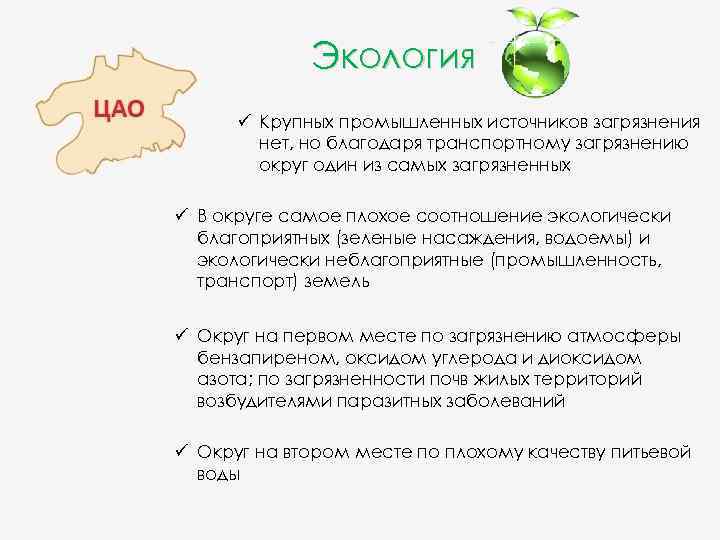 ЦАО

Экология

✓ Крупных промышленных источников загрязнения нет, но благодаря транспортному загрязнению округ один из самых загрязненных

✓ В округе самое плохое соотношение экологически благоприятных (зеленые насаждения, водоемы) и экологически неблагоприятные (промышленность, транспорт) земель

✓ Округ на первом месте по загрязнению атмосферы бензапиреном, оксидом углерода и диоксидом азота; по загрязненности почв жилых территорий возбудителями паразитных заболеваний

✓ Округ на втором месте по плохому качеству питьевой воды